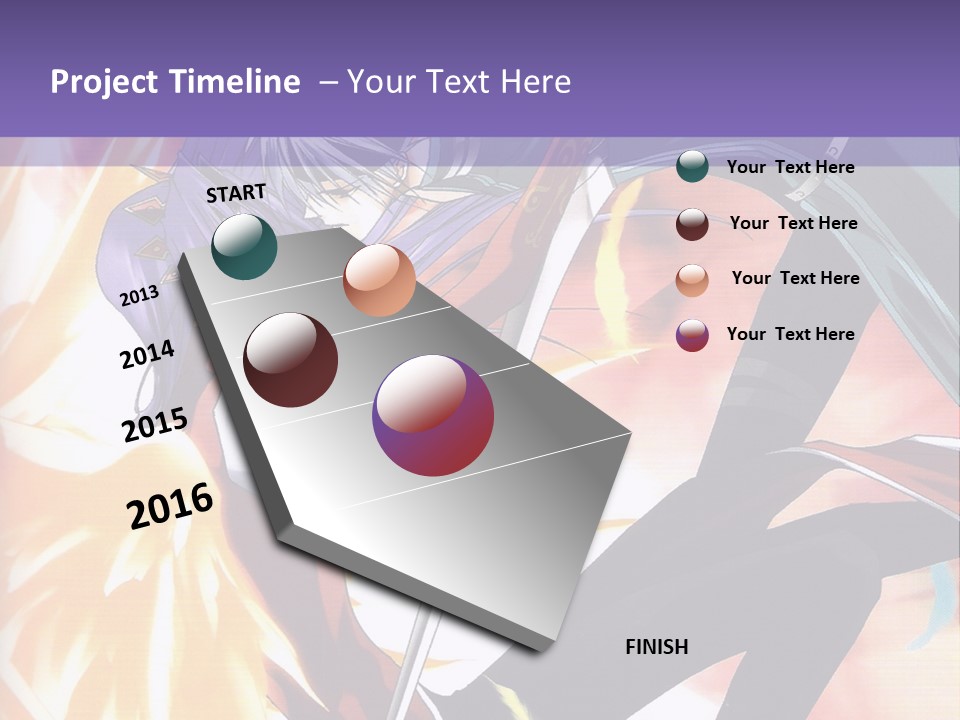 Project Timeline – Your Text Here

START

2013

2014

2015

2016

FINISH

Your Text Here

Your Text Here

Your Text Here

Your Text Here